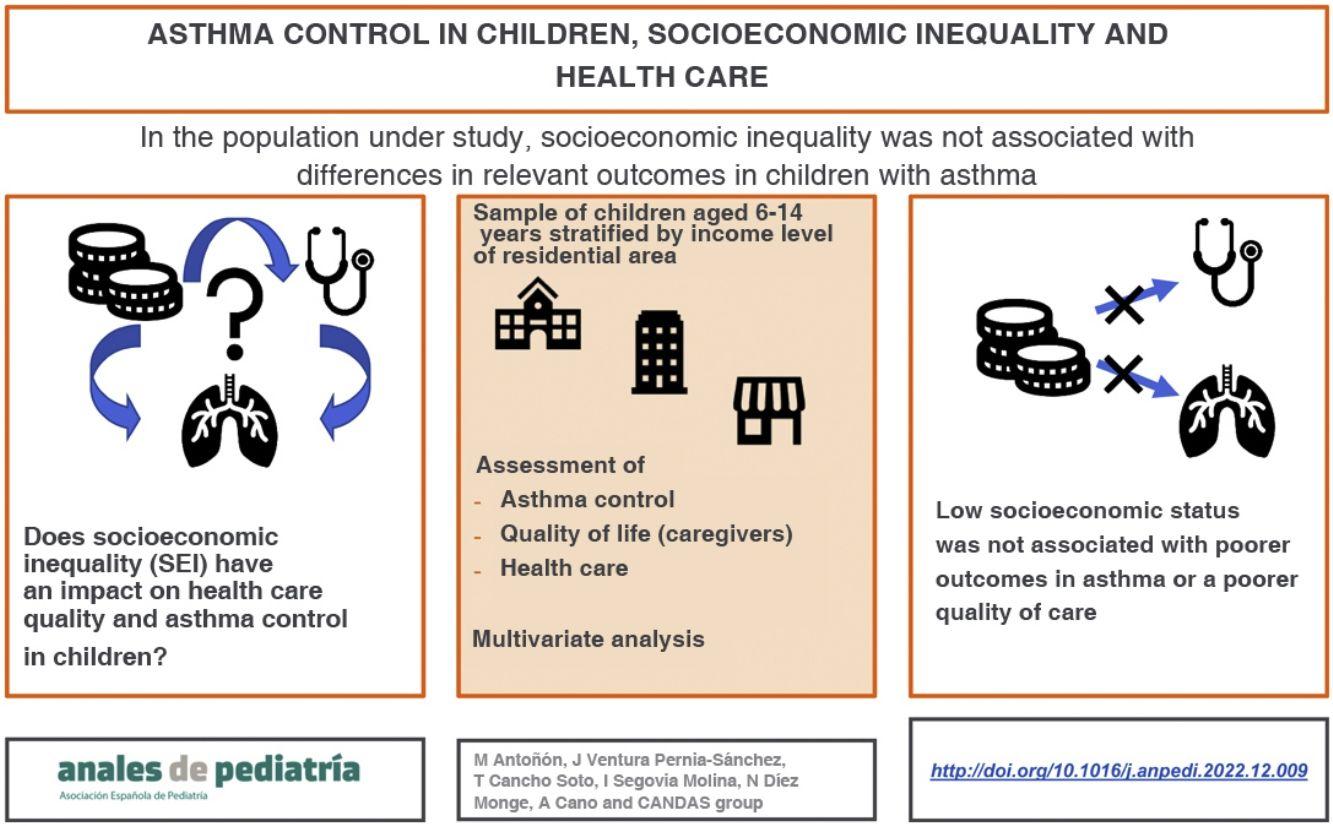 ASTHMA CONTROL IN CHILDREN, SOCIOECONOMIC INEQUALITY AND HEALTH CARE

In the population under study, socioeconomic inequality was not associated with differences in relevant outcomes in children with asthma

?

Does socioeconomic inequality (SEI) have an impact on health care quality and asthma control in children?

Sample of children aged 6-14 years stratified by income level of residential area

Assessment of
- Asthma control
- Quality of life (caregivers)
- Health care

Multivariate analysis

Low socioeconomic status was not associated with poorer outcomes in asthma or a poorer quality of care

anales de pediatría
Asociación Española de Pediatría

M Antoñón, J Ventura Pernia-Sánchez, T Cancho Soto, I Segovia Molina, N Díez Monge, A Cano and CANDAS group

http://doi.org/10.1016/j.anpedi.2022.12.009